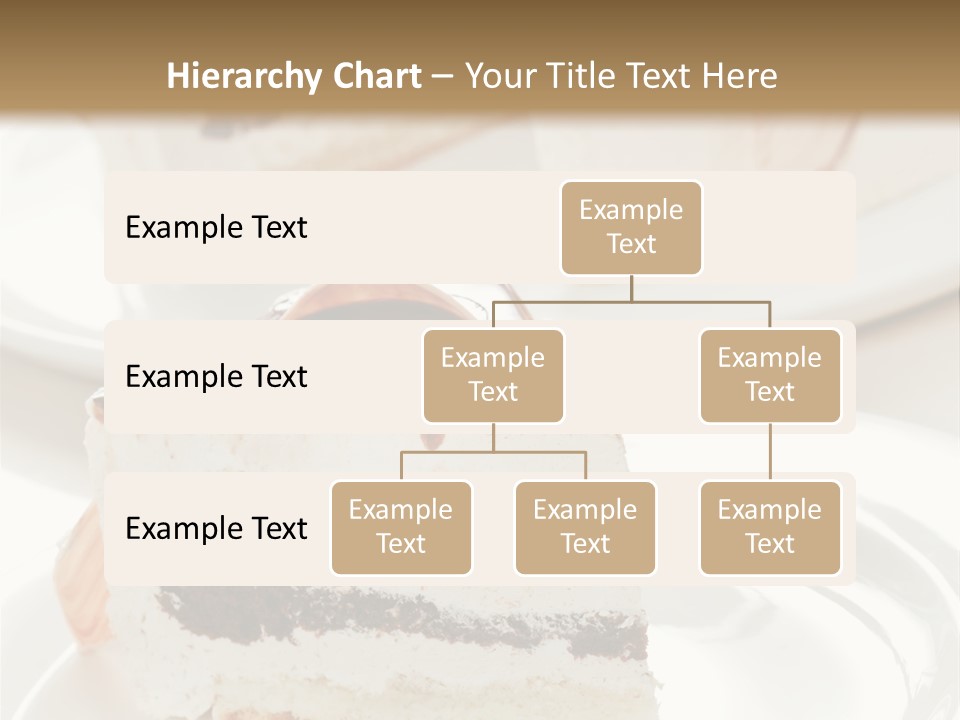 Hierarchy Chart – Your Title Text Here

Example Text

Example Text

Example Text

Example Text

Example Text

Example Text

Example Text

Example Text

Example Text